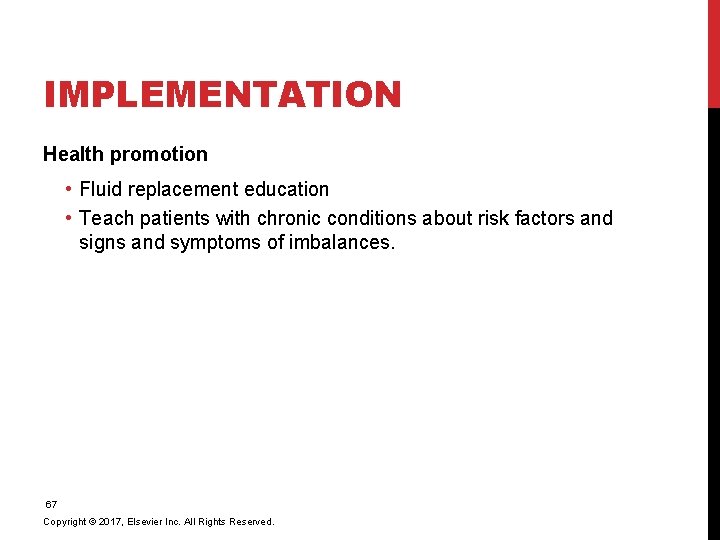 IMPLEMENTATION

Health promotion

• Fluid replacement education
• Teach patients with chronic conditions about risk factors and signs and symptoms of imbalances.

67

Copyright © 2017, Elsevier Inc. All Rights Reserved.